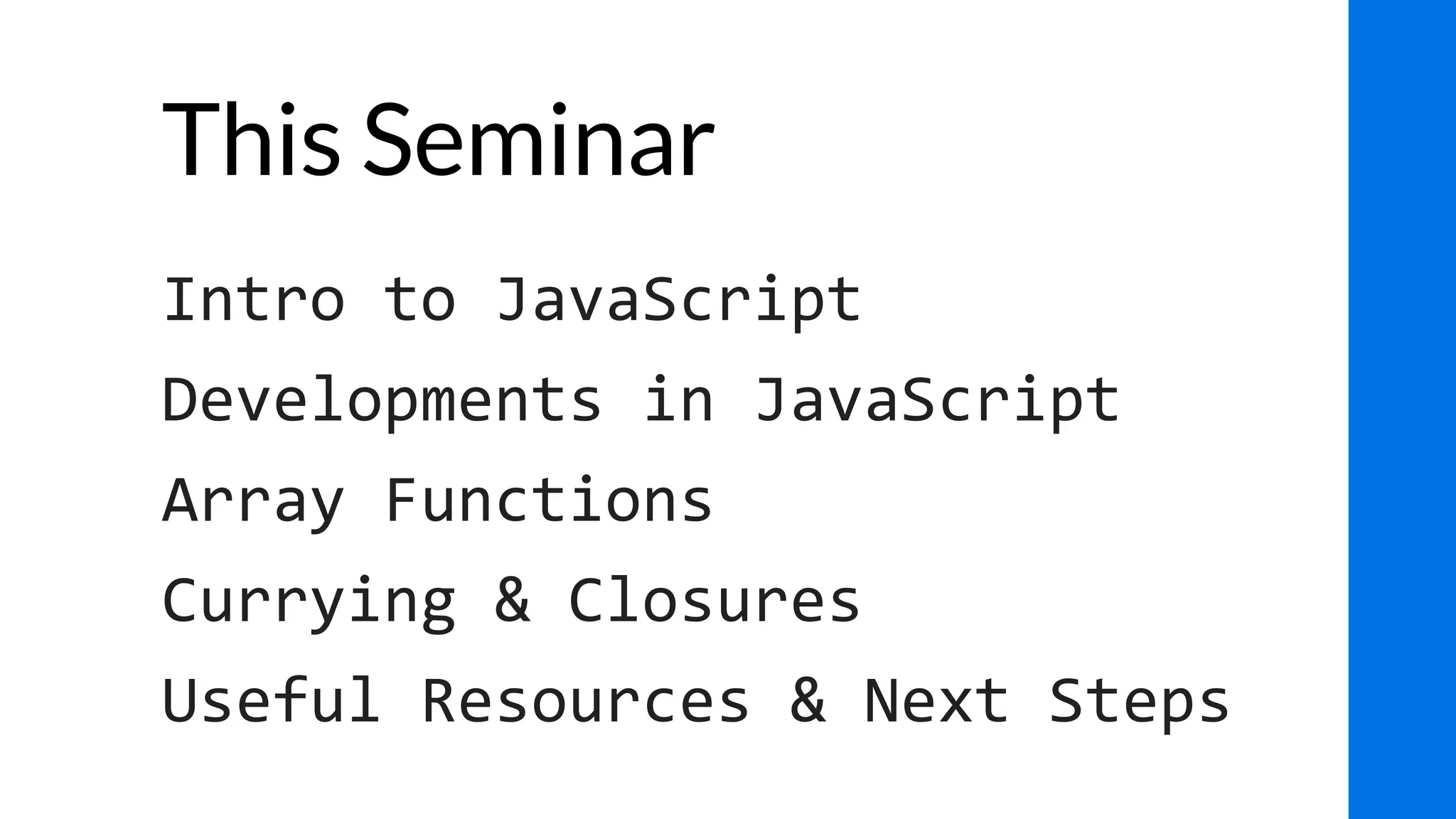 This Seminar

Intro to JavaScript

Developments in JavaScript

Array Functions

Currying & Closures

Useful Resources & Next Steps